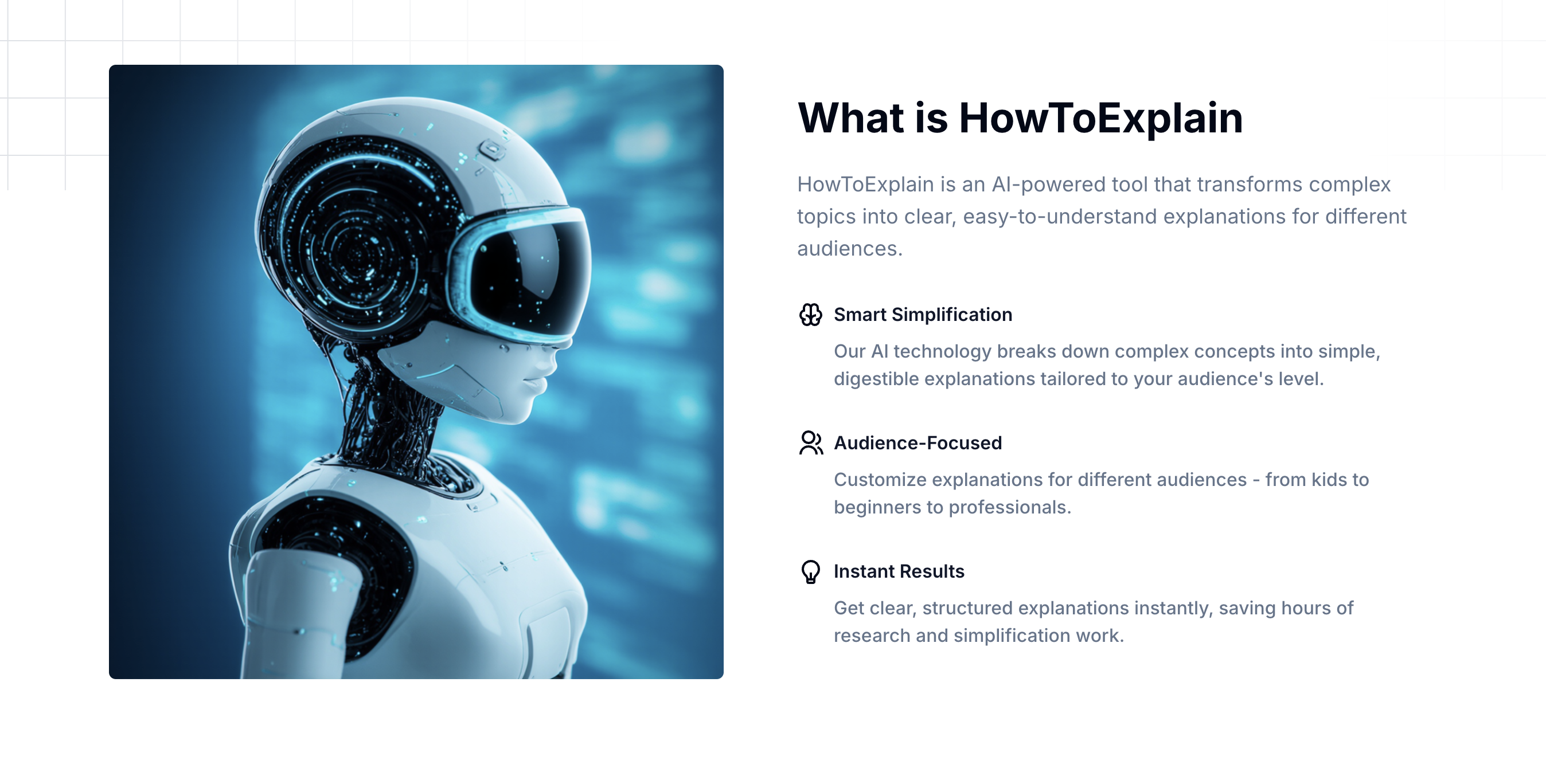 What is HowToExplain

HowToExplain is an AI-powered tool that transforms complex topics into clear, easy-to-understand explanations for different audiences.

Smart Simplification

Our AI technology breaks down complex concepts into simple, digestible explanations tailored to your audience's level.

Audience-Focused

Customize explanations for different audiences - from kids to beginners to professionals.

Instant Results

Get clear, structured explanations instantly, saving hours of research and simplification work.